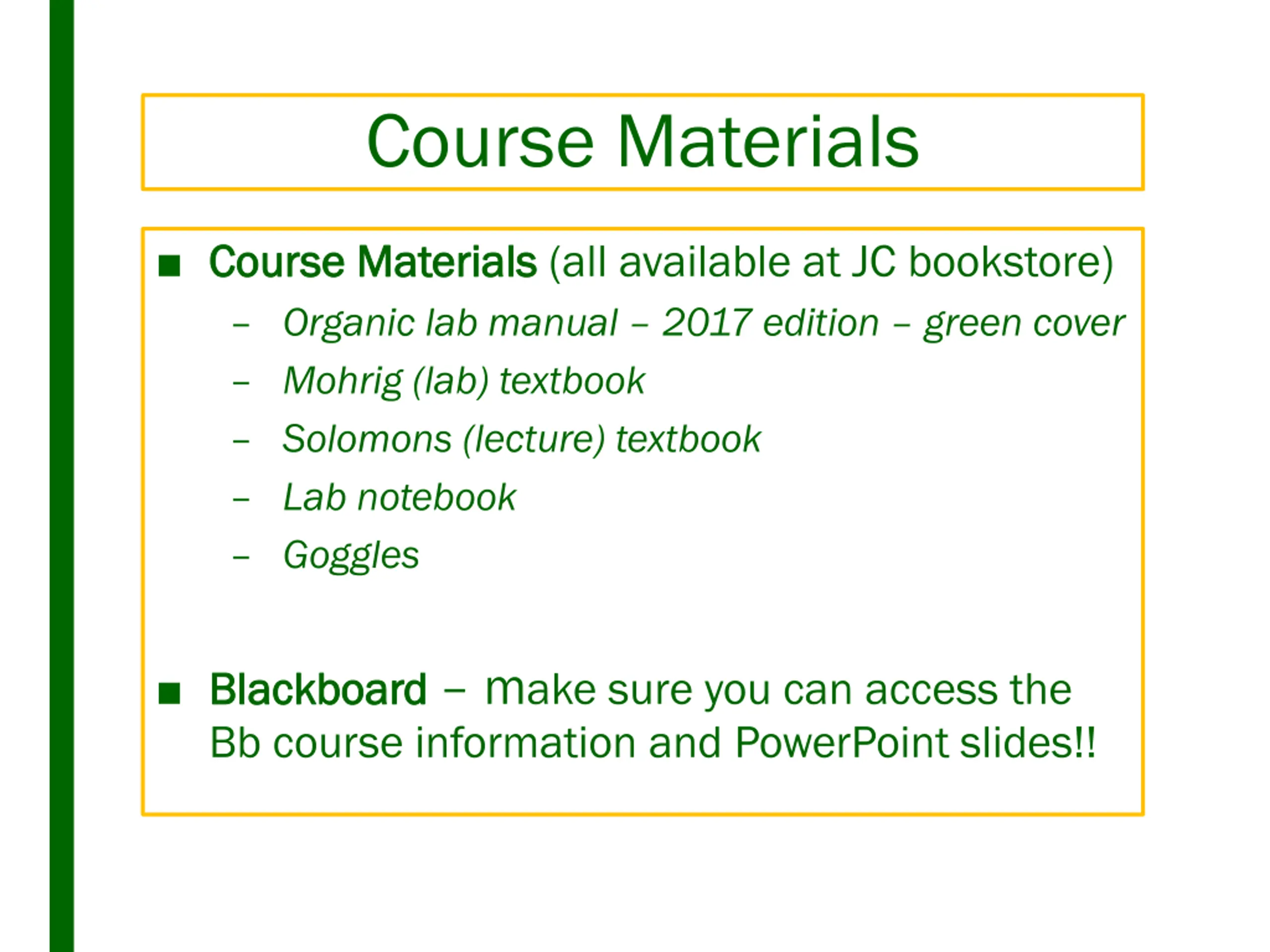 Course Materials

■ Course Materials (all available at JC bookstore)

– Organic lab manual – 2017 edition – green cover

– Mohrig (lab) textbook

– Solomons (lecture) textbook

– Lab notebook

– Goggles

■ Blackboard – make sure you can access the Bb course information and PowerPoint slides!!